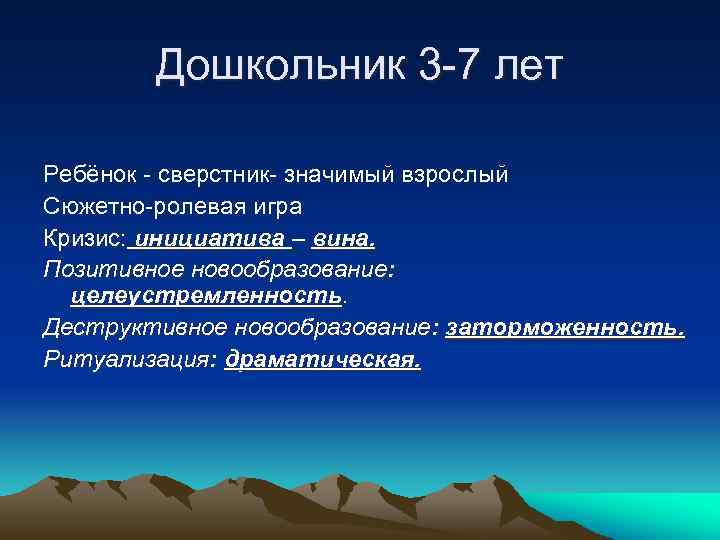 Дошкольник 3-7 лет

Ребёнок - сверстник- значимый взрослый

Сюжетно-ролевая игра

Кризис: инициатива – вина.

Позитивное новообразование: целеустремленность.

Деструктивное новообразование: заторможенность.

Ритуализация: драматическая.